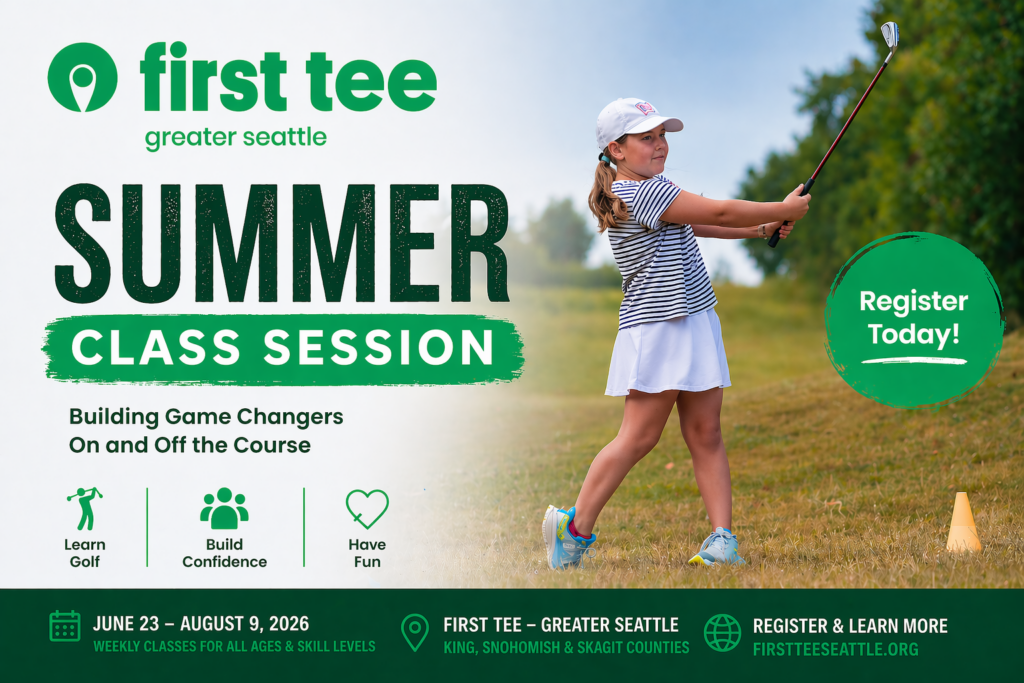 first tee
greater seattle

SUMMER
CLASS SESSION

Building Game Changers On and Off the Course

Learn Golf

Build Confidence

Have Fun

Register Today!

JUNE 23 – AUGUST 9, 2026
WEEKLY CLASSES FOR ALL AGES & SKILL LEVELS

FIRST TEE – GREATER SEATTLE
KING, SNOHOMISH & SKAGIT COUNTIES

REGISTER & LEARN MORE
FIRSTTEESEATTLE.ORG